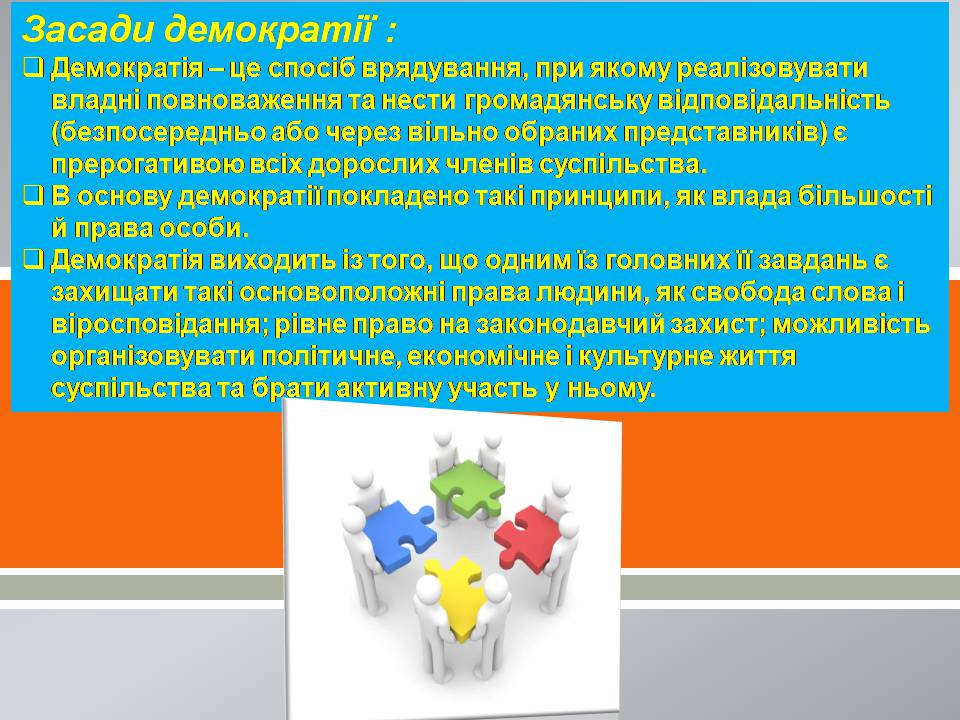 Засади демократії :

❑ Демократія – це спосіб врядування, при якому реалізовувати владні повноваження та нести громадянську відповідальність (безпосередньо або через вільно обраних представників) є прерогативою всіх дорослих членів суспільства.

❑ В основу демократії покладено такі принципи, як влада більшості й права особи.

❑ Демократія виходить із того, що одним їз головних її завдань є захищати такі основоположні права людини, як свобода слова і віросповідання; рівне право на законодавчий захист; можливість організовувати політичне, економічне і культурне життя суспільства та брати активну участь у ньому.